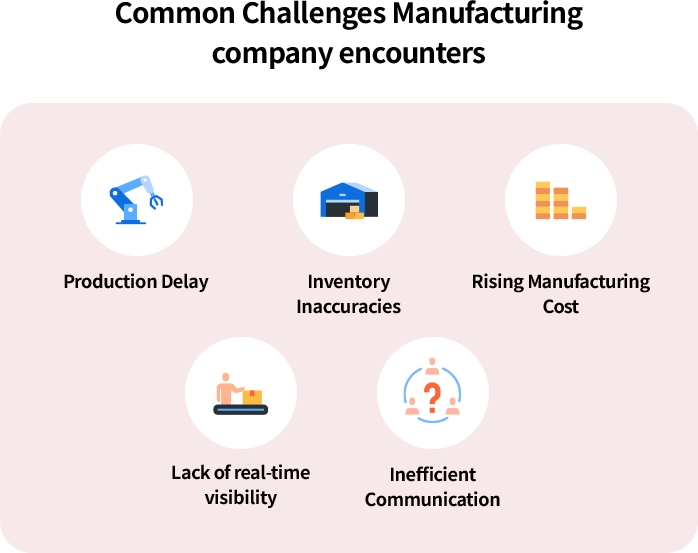 Common Challenges Manufacturing company encounters

Production Delay

Inventory Inaccuracies

Rising Manufacturing Cost

Lack of real-time visibility

Inefficient Communication